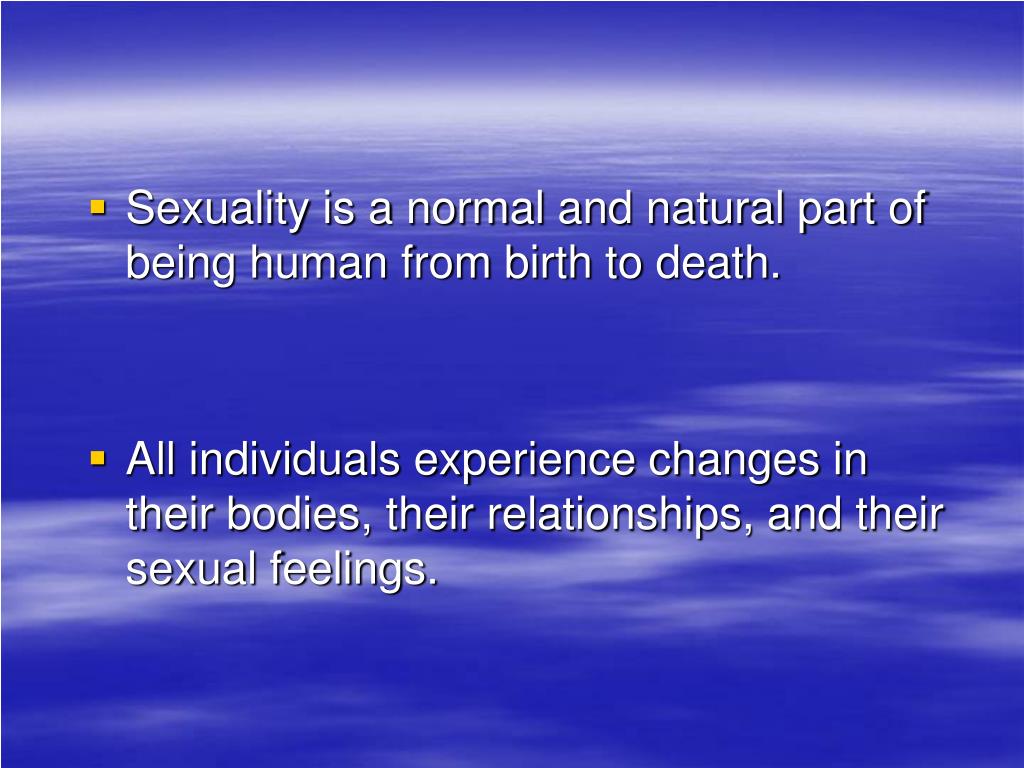 ▪ Sexuality is a normal and natural part of being human from birth to death.

▪ All individuals experience changes in their bodies, their relationships, and their sexual feelings.